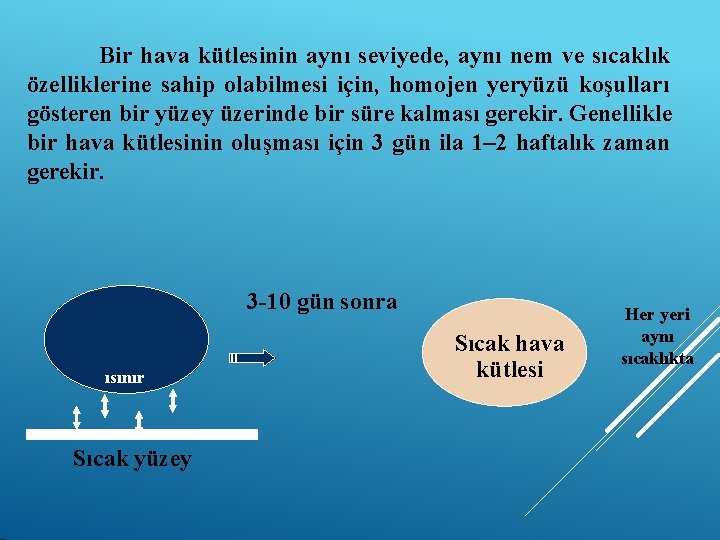 Bir hava kütlesinin aynı seviyede, aynı nem ve sıcaklık özelliklerine sahip olabilmesi için, homojen yeryüzü koşulları gösteren bir yüzey üzerinde bir süre kalması gerekir. Genellikle bir hava kütlesinin oluşması için 3 gün ila 1–2 haftalık zaman gerekir.

ısınır

Sıcak yüzey

3-10 gün sonra

Sıcak hava kütlesi

Her yeri aynı sıcaklıkta